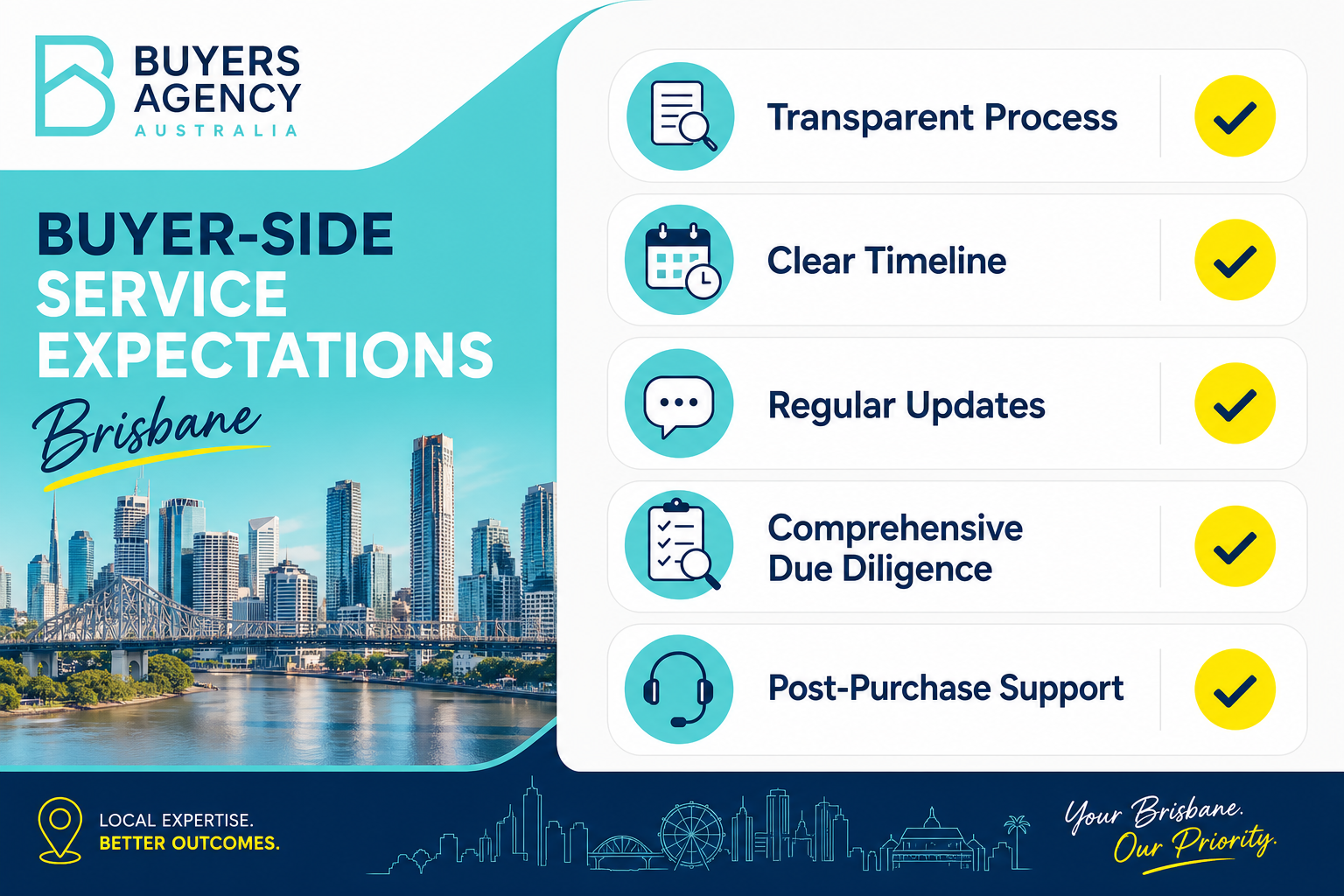 BUYERS AGENCY
AUSTRALIA

BUYER-SIDE SERVICE EXPECTATIONS
Brisbane

Transparent Process

Clear Timeline

Regular Updates

Comprehensive Due Diligence

Post-Purchase Support

LOCAL EXPERTISE.
BETTER OUTCOMES.

Your Brisbane.
Our Priority.